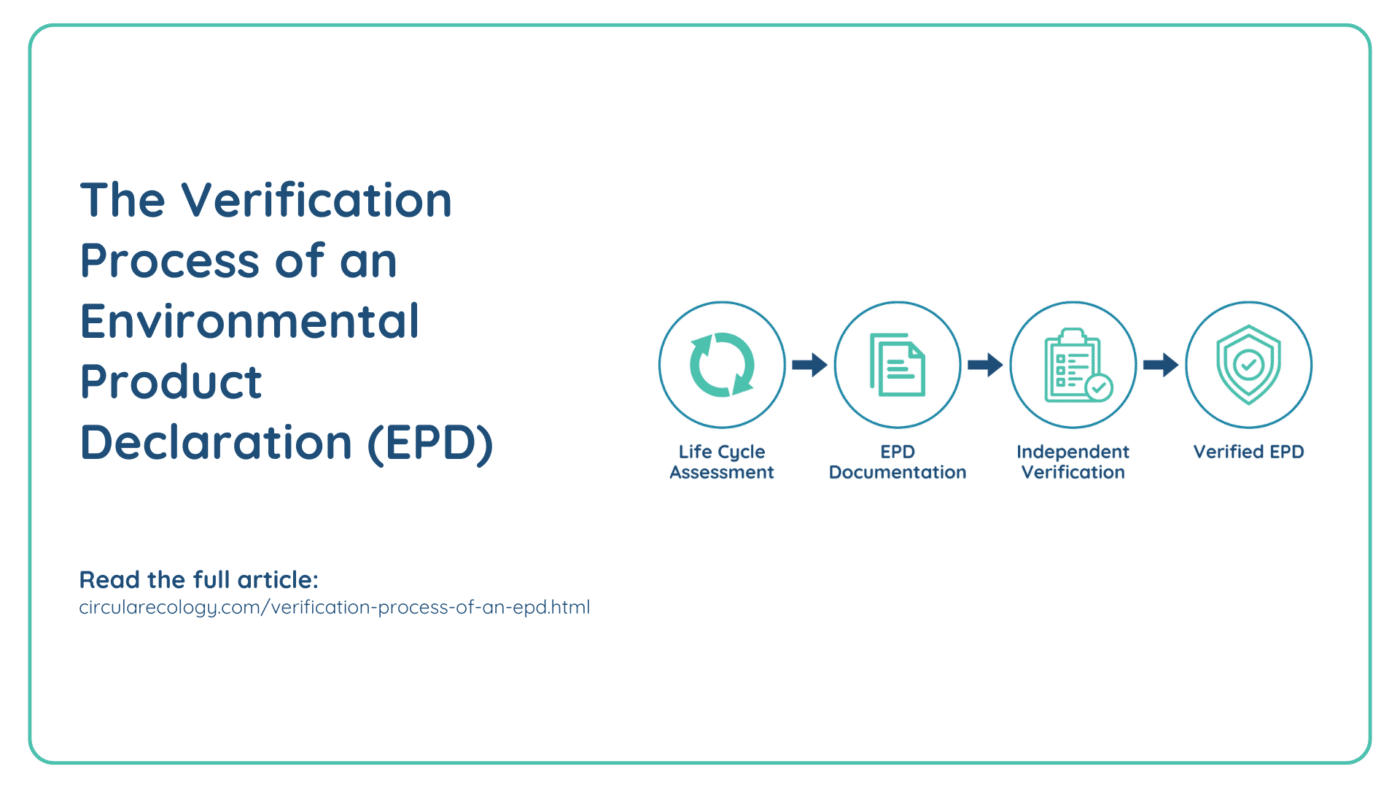 The Verification Process of an Environmental Product Declaration (EPD)

Life Cycle Assessment

EPD Documentation

Independent Verification

Verified EPD

Read the full article:
circularecology.com/verification-process-of-an-epd.html